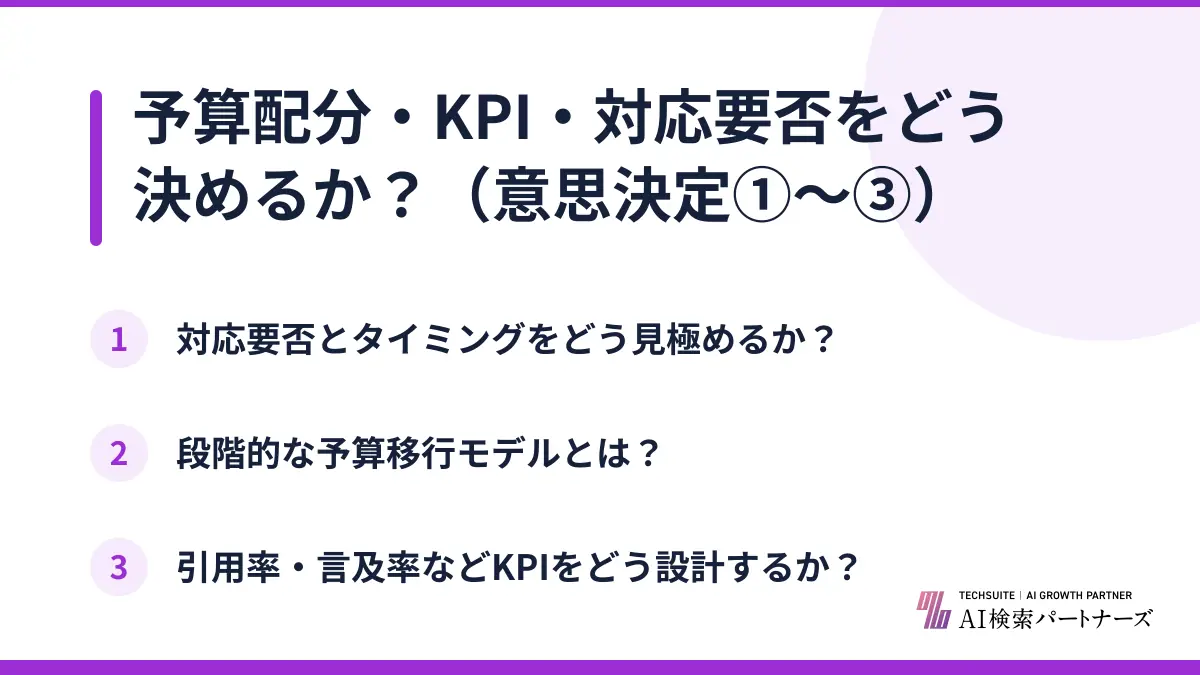 予算配分・KPI・対応要否をどう決めるか？（意思決定①〜③）

1 対応要否とタイミングをどう見極めるか？

2 段階的な予算移行モデルとは？

3 引用率・言及率などKPIをどう設計するか？

TECHSUITE | AI GROWTH PARTNER
AI検索パートナーズ